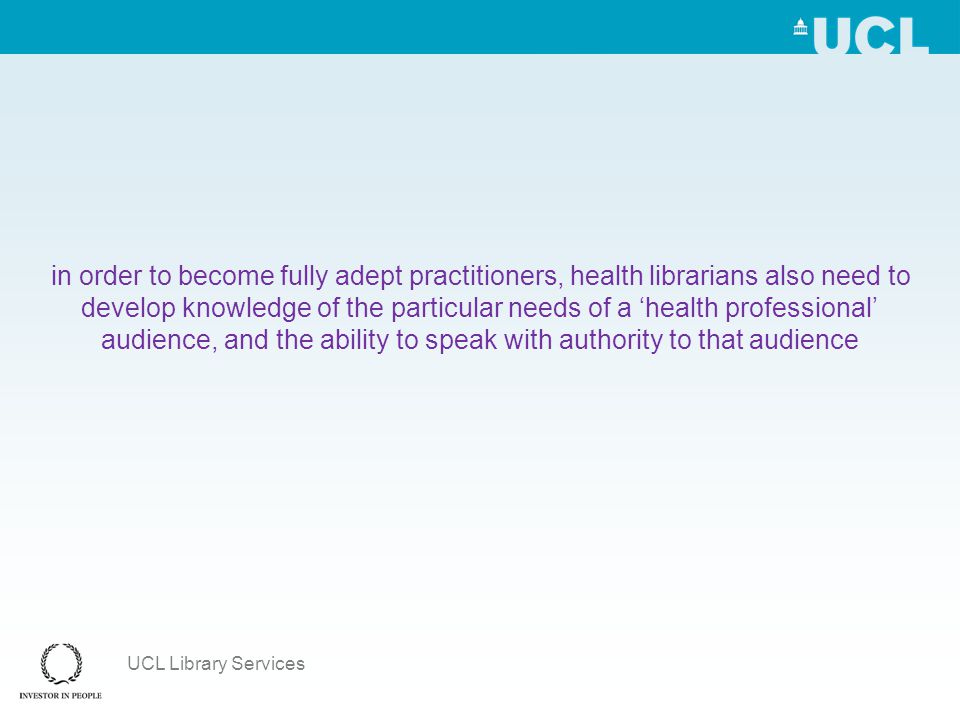 UCL

in order to become fully adept practitioners, health librarians also need to develop knowledge of the particular needs of a ‘health professional’ audience, and the ability to speak with authority to that audience

INVESTOR IN PEOPLE

UCL Library Services